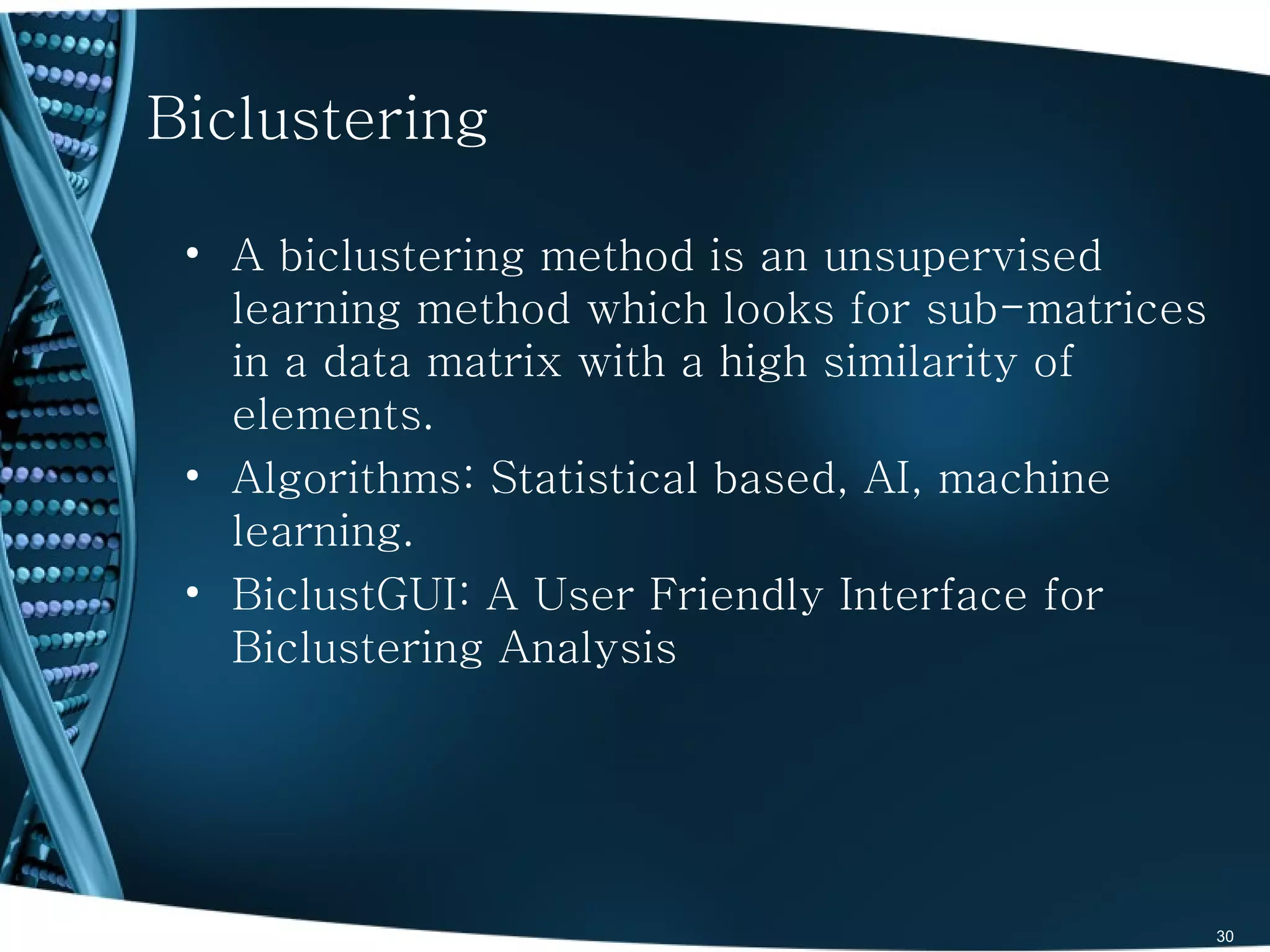 Biclustering

• A biclustering method is an unsupervised learning method which looks for sub-matrices in a data matrix with a high similarity of elements.
• Algorithms: Statistical based, AI, machine learning.
• BiclustGUI: A User Friendly Interface for Biclustering Analysis

30